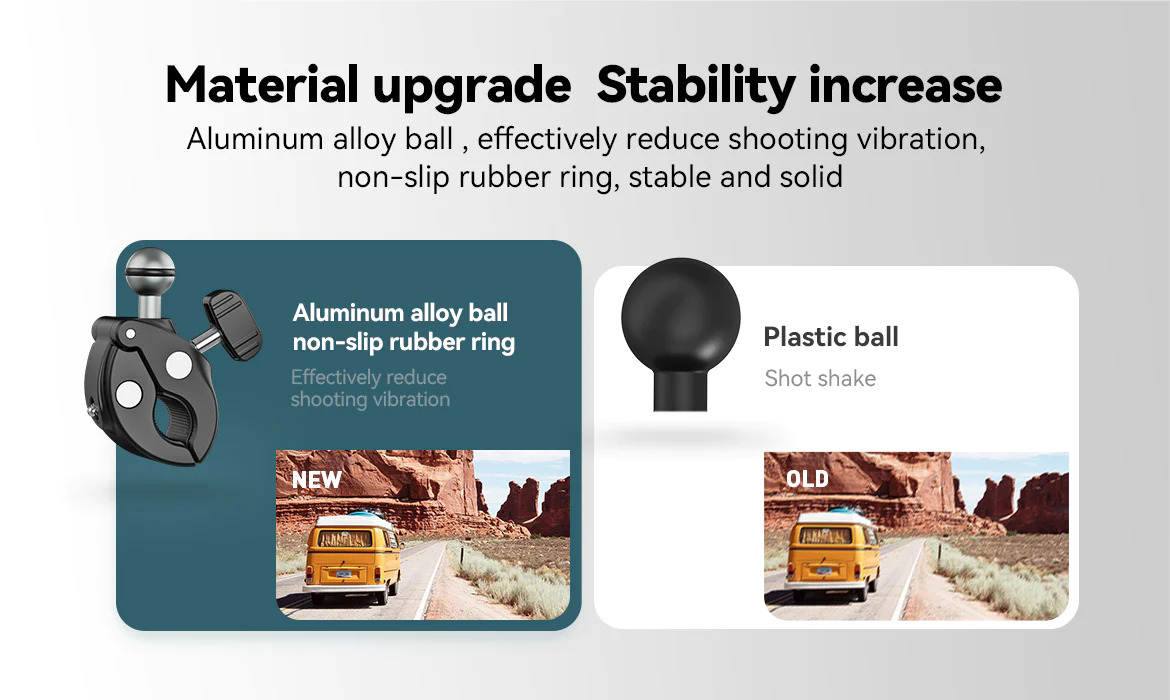 Material upgrade  Stability increase
Aluminum alloy ball , effectively reduce shooting vibration, non-slip rubber ring, stable and solid

Aluminum alloy ball
non-slip rubber ring
Effectively reduce shooting vibration

NEW

Plastic ball
Shot shake

OLD